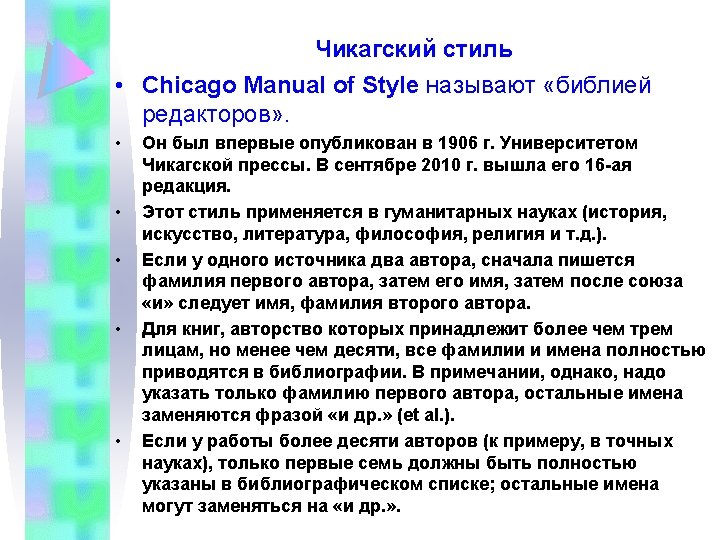 Чикагский стиль

• Chicago Manual of Style называют «библией редакторов».

• Он был впервые опубликован в 1906 г. Университетом Чикагской прессы. В сентябре 2010 г. вышла его 16-ая редакция.

• Этот стиль применяется в гуманитарных науках (история, искусство, литература, философия, религия и т.д.).

• Если у одного источника два автора, сначала пишется фамилия первого автора, затем его имя, затем после союза «и» следует имя, фамилия второго автора.

• Для книг, авторство которых принадлежит более чем трем лицам, но менее чем десяти, все фамилии и имена полностью приводятся в библиографии. В примечании, однако, надо указать только фамилию первого автора, остальные имена заменяются фразой «и др.» (et al.).

• Если у работы более десяти авторов (к примеру, в точных науках), только первые семь должны быть полностью указаны в библиографическом списке; остальные имена могут заменяться на «и др.».